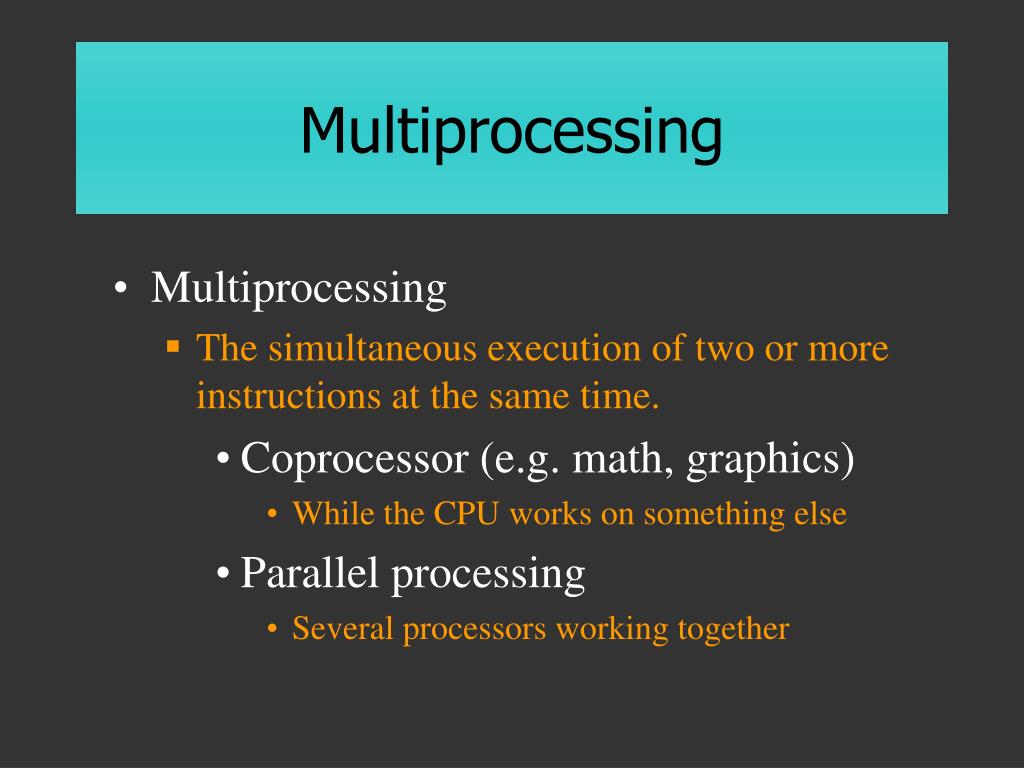 Multiprocessing

• Multiprocessing
▪ The simultaneous execution of two or more instructions at the same time.
• Coprocessor (e.g. math, graphics)
• While the CPU works on something else
• Parallel processing
• Several processors working together